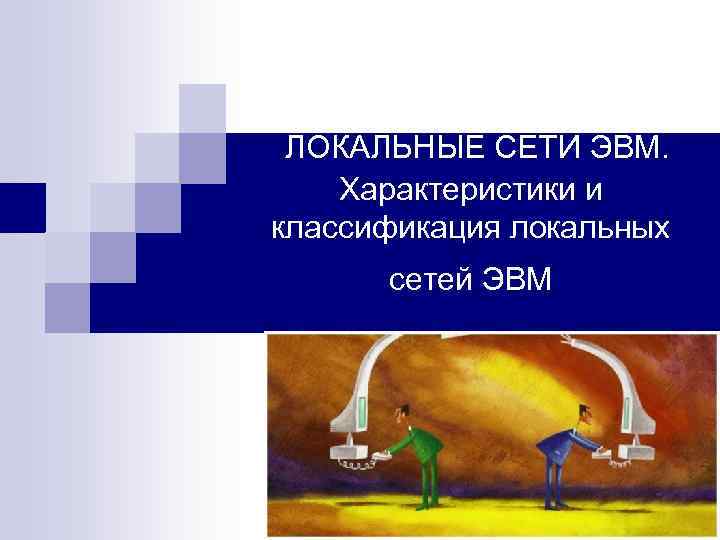 ЛОКАЛЬНЫЕ СЕТИ ЭВМ. Характеристики и классификация локальных сетей ЭВМ